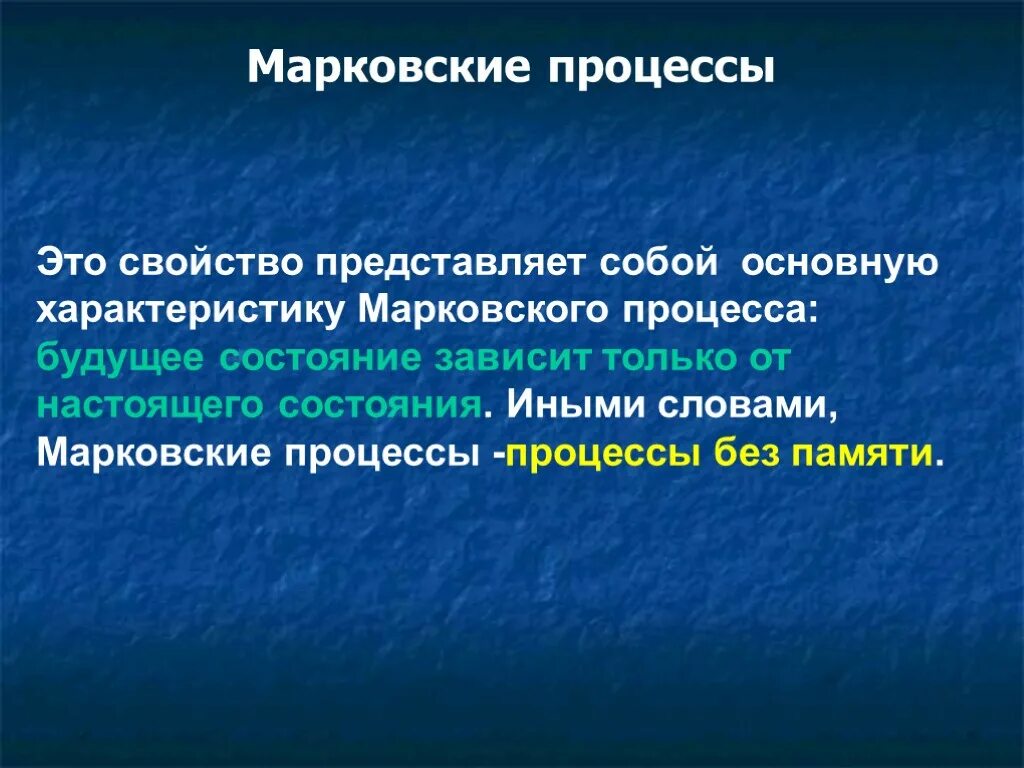 Марковские процессы

Это свойство представляет собой основную характеристику Марковского процесса: будущее состояние зависит только от настоящего состояния. Иными словами, Марковские процессы -процессы без памяти.